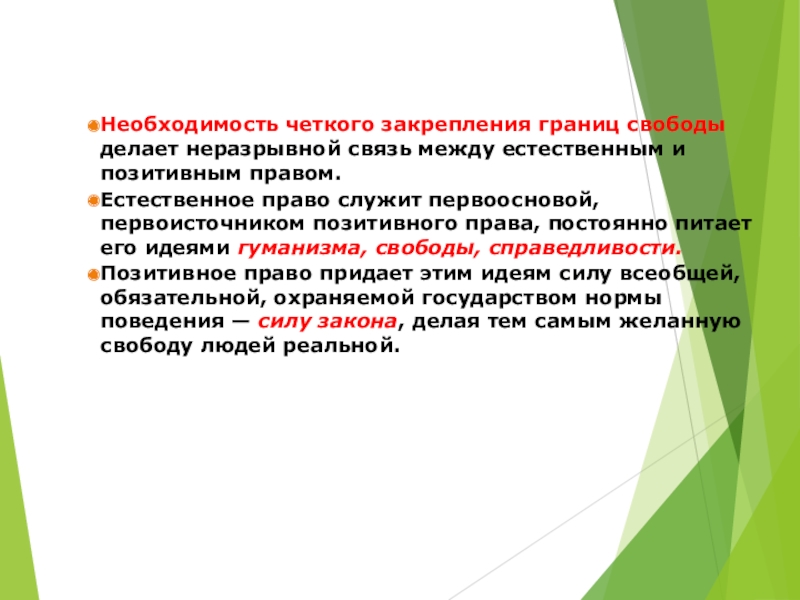 Необходимость четкого закрепления границ свободы делает неразрывной связь между естественным и позитивным правом.

Естественное право служит первоосновой, первоисточником позитивного права, постоянно питает его идеями гуманизма, свободы, справедливости.

Позитивное право придает этим идеям силу всеобщей, обязательной, охраняемой государством нормы поведения — силу закона, делая тем самым желанную свободу людей реальной.